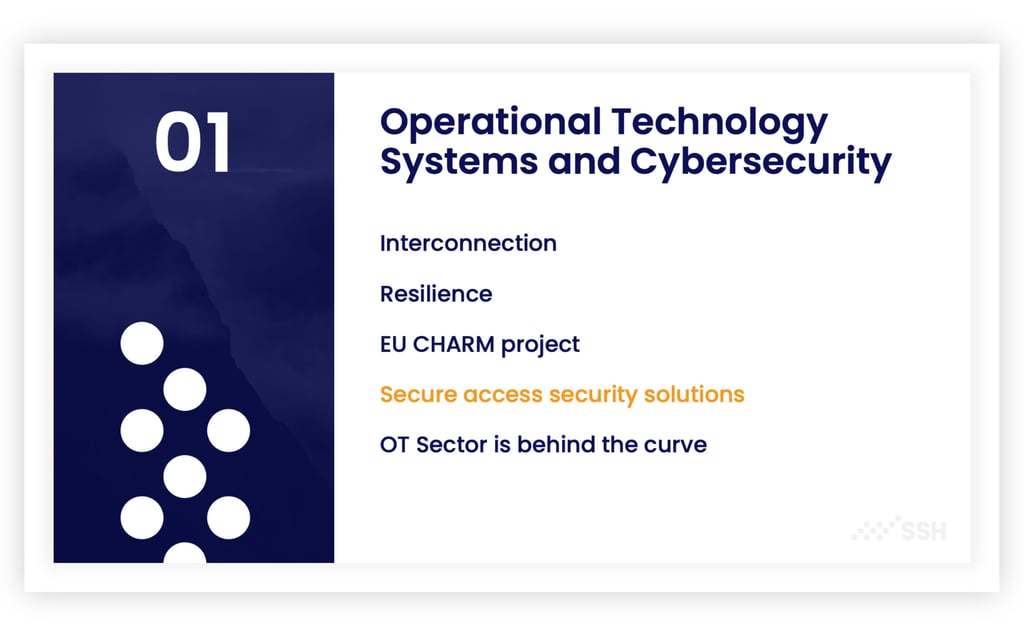 01

Operational Technology Systems and Cybersecurity

Interconnection

Resilience

EU CHARM project

Secure access security solutions

OT Sector is behind the curve

SSH